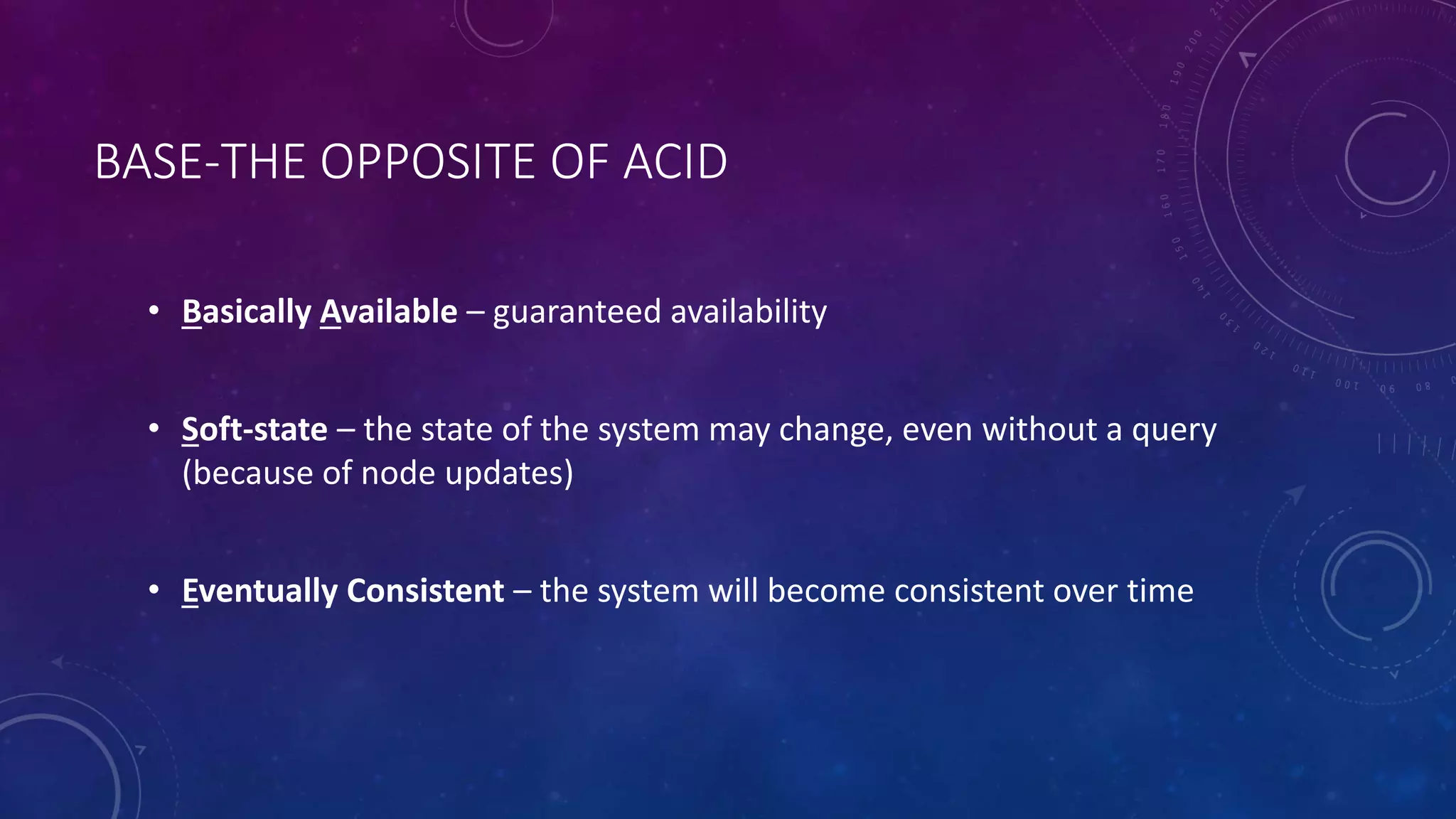 BASE-THE OPPOSITE OF ACID

• Basically Available – guaranteed availability

• Soft-state – the state of the system may change, even without a query (because of node updates)

• Eventually Consistent – the system will become consistent over time